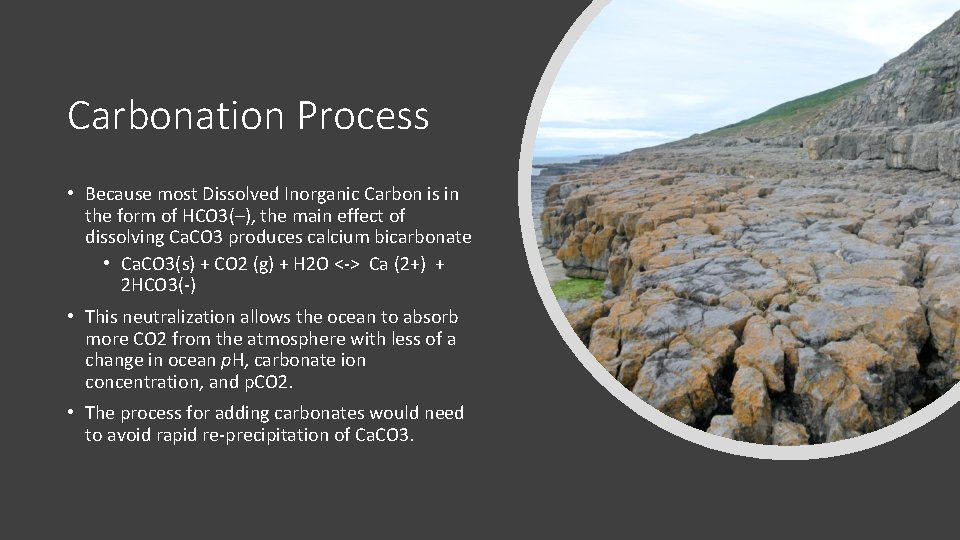 Carbonation Process

• Because most Dissolved Inorganic Carbon is in the form of HCO3(–), the main effect of dissolving CaCO3 produces calcium bicarbonate
  • CaCO3(s) + CO2 (g) + H2O <-> Ca (2+) + 2HCO3(-)

• This neutralization allows the ocean to absorb more CO2 from the atmosphere with less of a change in ocean pH, carbonate ion concentration, and pCO2.

• The process for adding carbonates would need to avoid rapid re-precipitation of CaCO3.